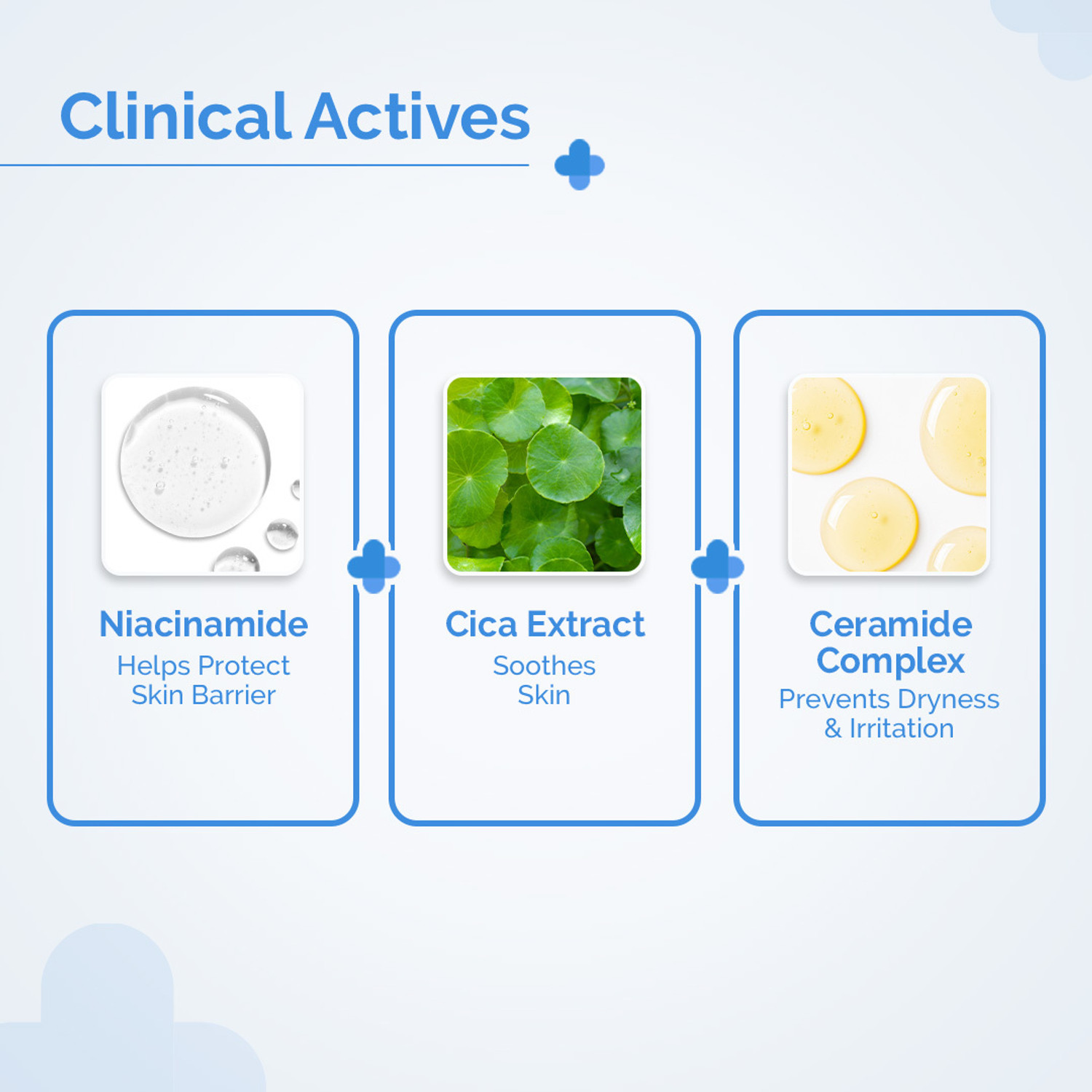 Clinical Actives

Niacinamide
Helps Protect Skin Barrier

Cica Extract
Soothes Skin

Ceramide Complex
Prevents Dryness & Irritation